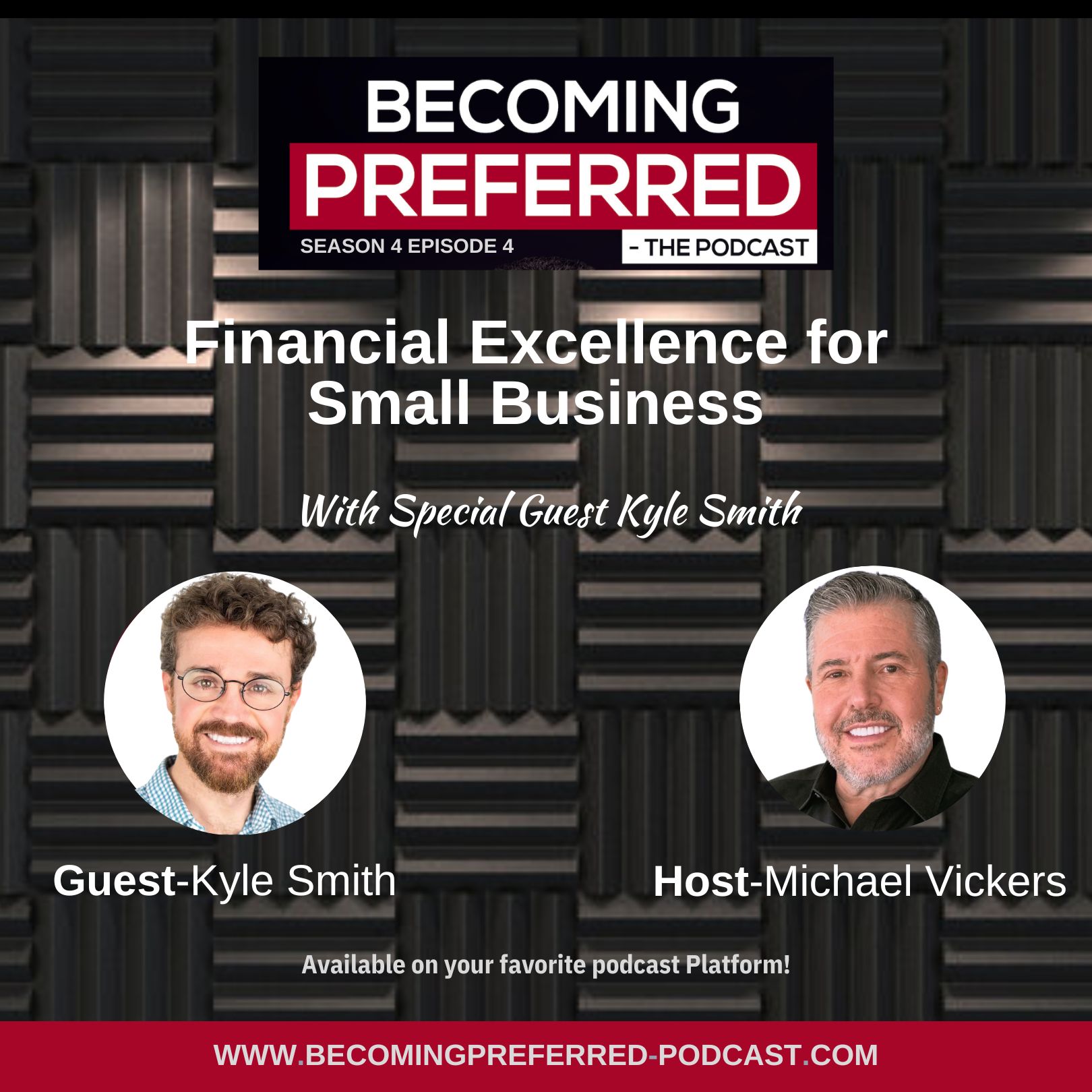 BECOMING
PREFERRED
SEASON 4 EPISODE 4
- THE PODCAST

Financial Excellence for Small Business

With Special Guest Kyle Smith

Guest-Kyle Smith

Host-Michael Vickers

Available on your favorite podcast Platform!

WWW.BECOMINGPREFERRED-PODCAST.COM